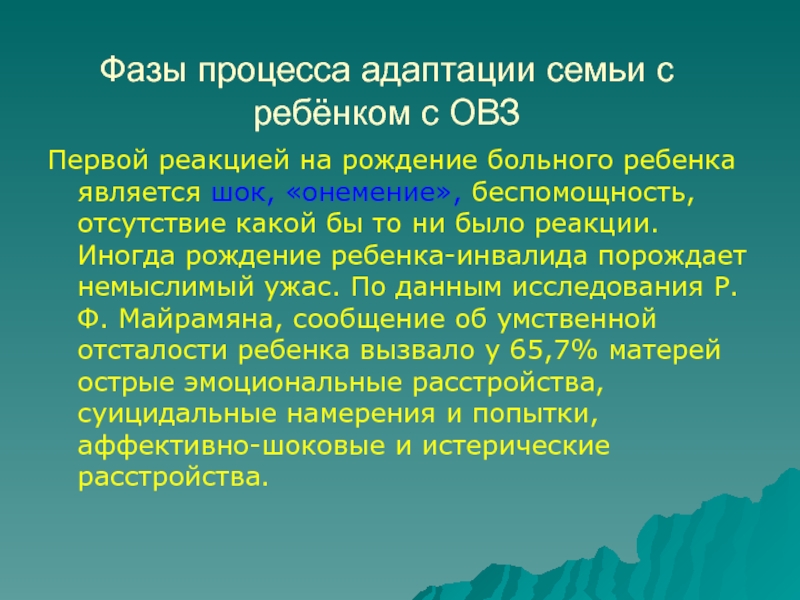 Фазы процесса адаптации семьи с ребёнком с ОВЗ

Первой реакцией на рождение больного ребенка является шок, «онемение», беспомощность, отсутствие какой бы то ни было реакции. Иногда рождение ребенка-инвалида порождает немыслимый ужас. По данным исследования Р. Ф. Майрамяна, сообщение об умственной отсталости ребенка вызвало у 65,7% матерей острые эмоциональные расстройства, суицидальные намерения и попытки, аффективно-шоковые и истерические расстройства.